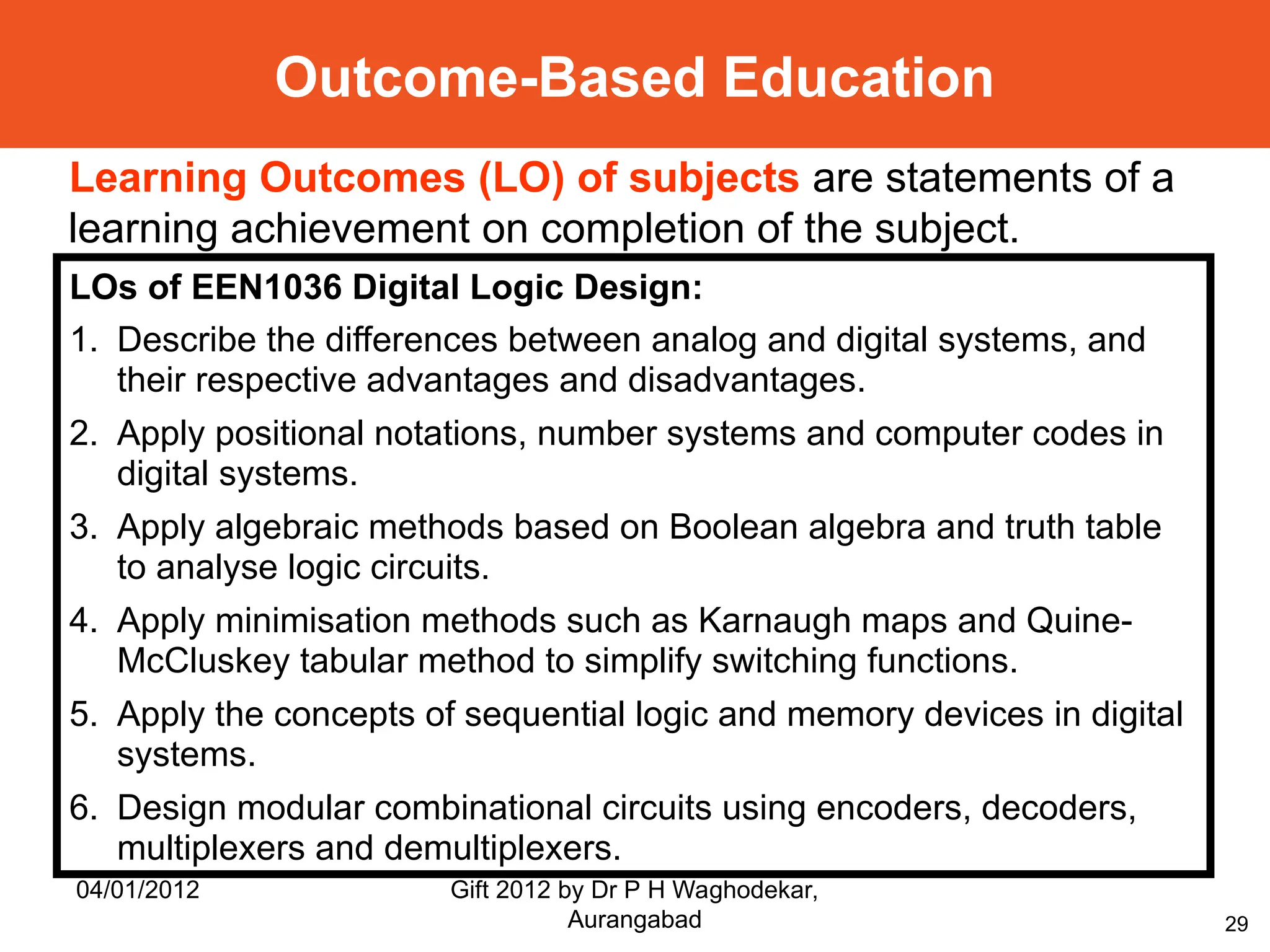 Outcome-Based Education

Learning Outcomes (LO) of subjects are statements of a learning achievement on completion of the subject.

LOs of EEN1036 Digital Logic Design:

1. Describe the differences between analog and digital systems, and their respective advantages and disadvantages.
2. Apply positional notations, number systems and computer codes in digital systems.
3. Apply algebraic methods based on Boolean algebra and truth table to analyse logic circuits.
4. Apply minimisation methods such as Karnaugh maps and Quine-McCluskey tabular method to simplify switching functions.
5. Apply the concepts of sequential logic and memory devices in digital systems.
6. Design modular combinational circuits using encoders, decoders, multiplexers and demultiplexers.

04/01/2012

Gift 2012 by Dr P H Waghodekar, Aurangabad

29